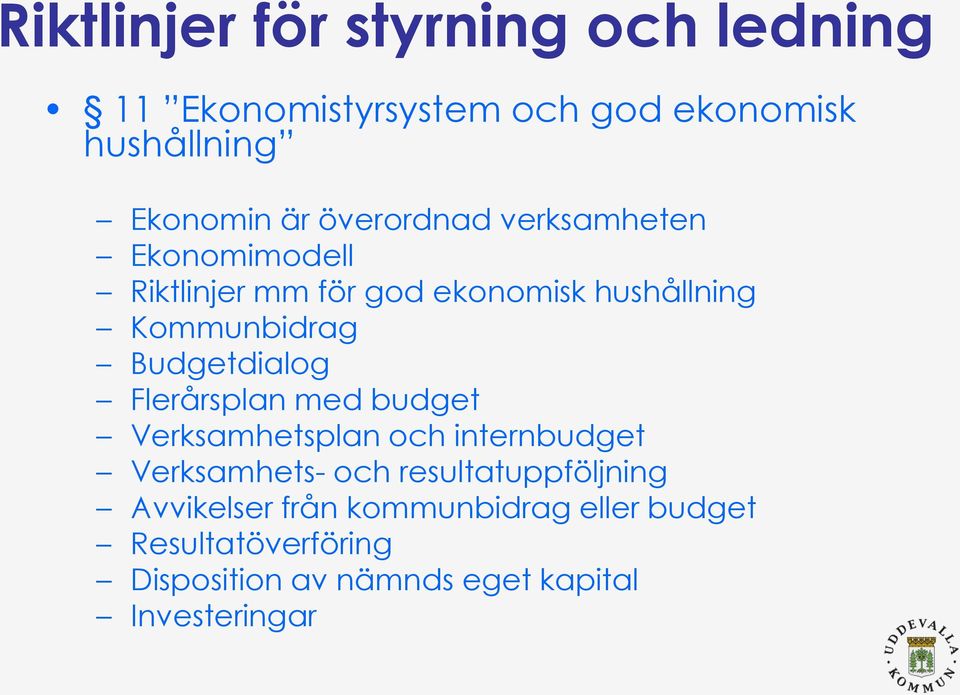 Riktlinjer för styrning och ledning

• § 11 ”Ekonomistyrsystem och god ekonomisk hushållning”

– Ekonomin är överordnad verksamheten
– Ekonomimodell
– Riktlinjer mm för god ekonomisk hushållning
– Kommunbidrag
– Budgetdialog
– Flerårsplan med budget
– Verksamhetsplan och internbudget
– Verksamhets- och resultatuppföljning
– Avvikelser från kommunbidrag eller budget
– Resultatöverföring
– Disposition av nämnds eget kapital
– Investeringar

UDDEVALLA KOMMUN